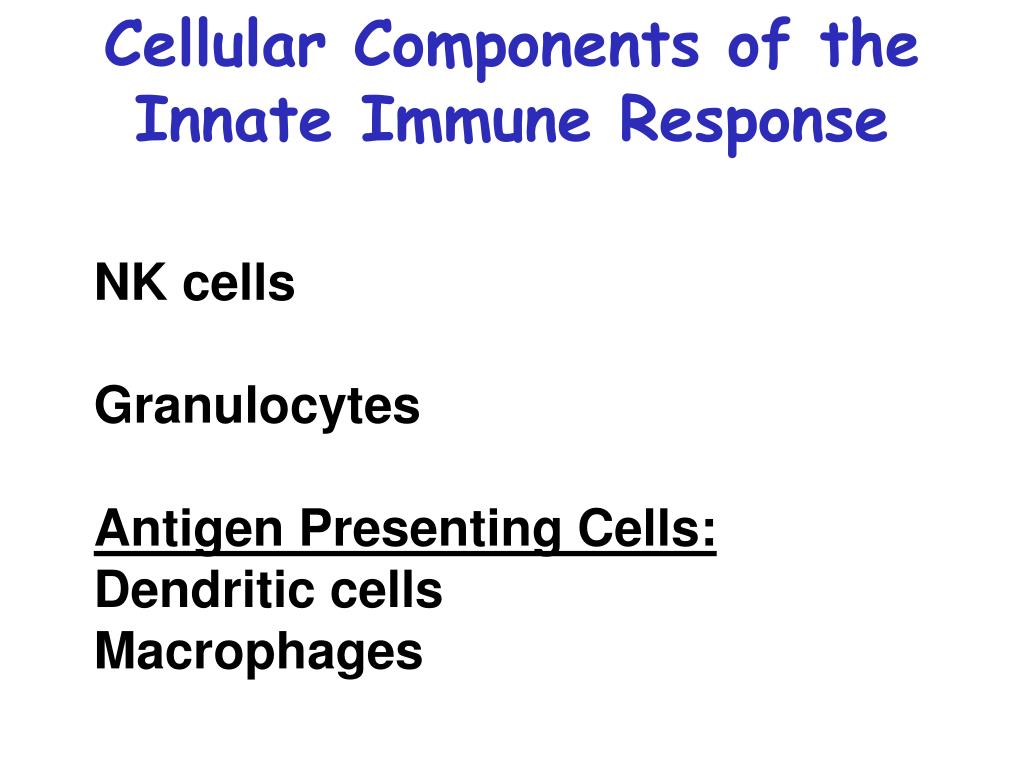 Cellular Components of the Innate Immune Response

NK cells

Granulocytes

Antigen Presenting Cells:
Dendritic cells
Macrophages